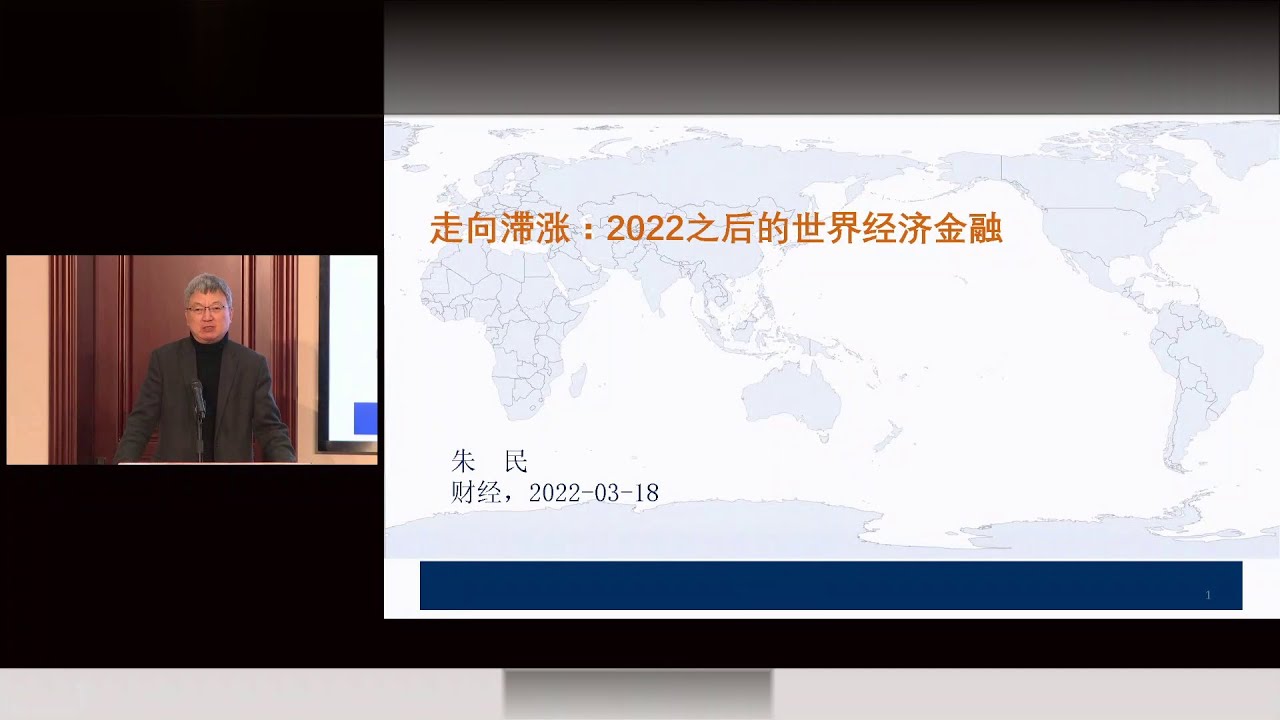 走向滞涨：2022之后的世界经济金融

朱 民
财经，2022-03-18

1